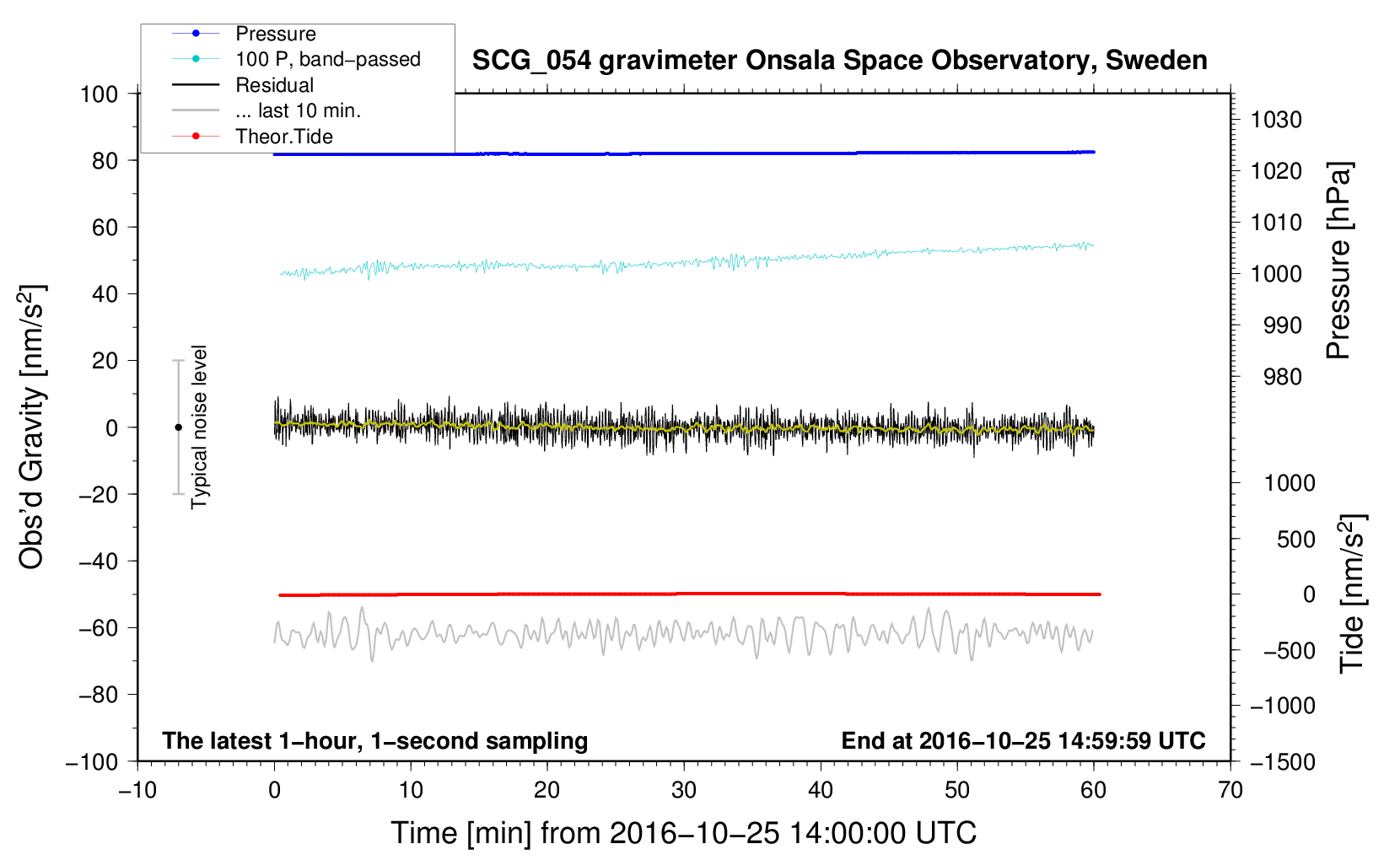 Pressure
100 P, band−passed
Residual
... last 10 min.
Theor.Tide

SCG_054 gravimeter Onsala Space Observatory, Sweden

100
80
60
40
20
0
−20
−40
−60
−80
−100

Obs'd Gravity [nm/s$^2$]

Typical noise level

1030
1020
1010
1000
990
980

Pressure [hPa]

1000
500
0
−500
−1000
−1500

Tide [nm/s$^2$]

The latest 1−hour, 1−second sampling

End at 2016−10−25 14:59:59 UTC

−10
0
10
20
30
40
50
60
70

Time [min] from 2016−10−25 14:00:00 UTC